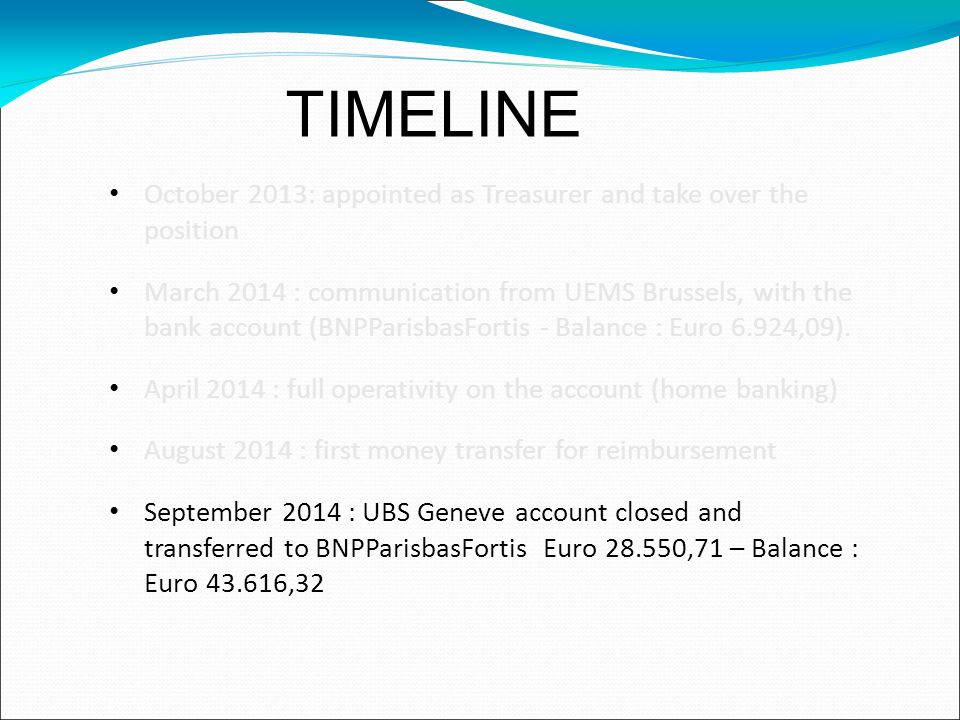 TIMELINE

• October 2013: appointed as Treasurer and take over the position

• March 2014 : communication from UEMS Brussels, with the bank account (BNPParisbasFortis - Balance : Euro 6.924,09).

• April 2014 : full operativity on the account (home banking)

• August 2014 : first money transfer for reimbursement

• September 2014 : UBS Geneve account closed and transferred to BNPParisbasFortis Euro 28.550,71 – Balance : Euro 43.616,32